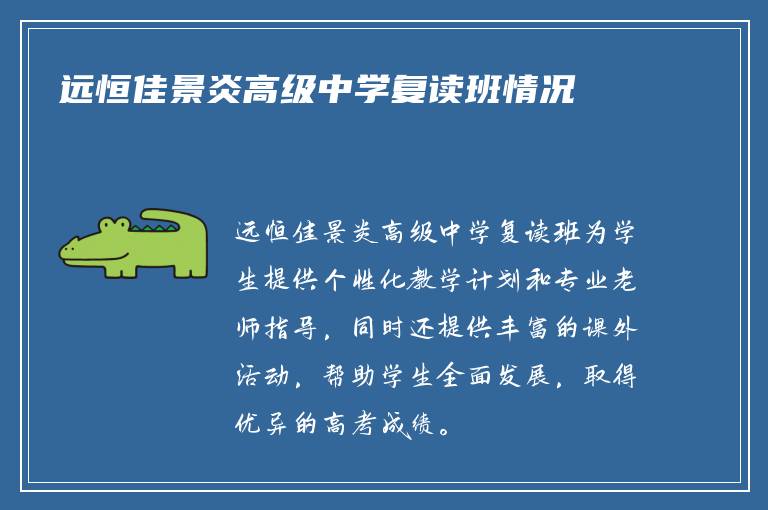 远恒佳景炎高级中学复读班情况

远恒佳景炎高级中学复读班为学生提供个性化教学计划和专业老师指导，同时还提供丰富的课外活动，帮助学生全面发展，取得优异的高考成绩。